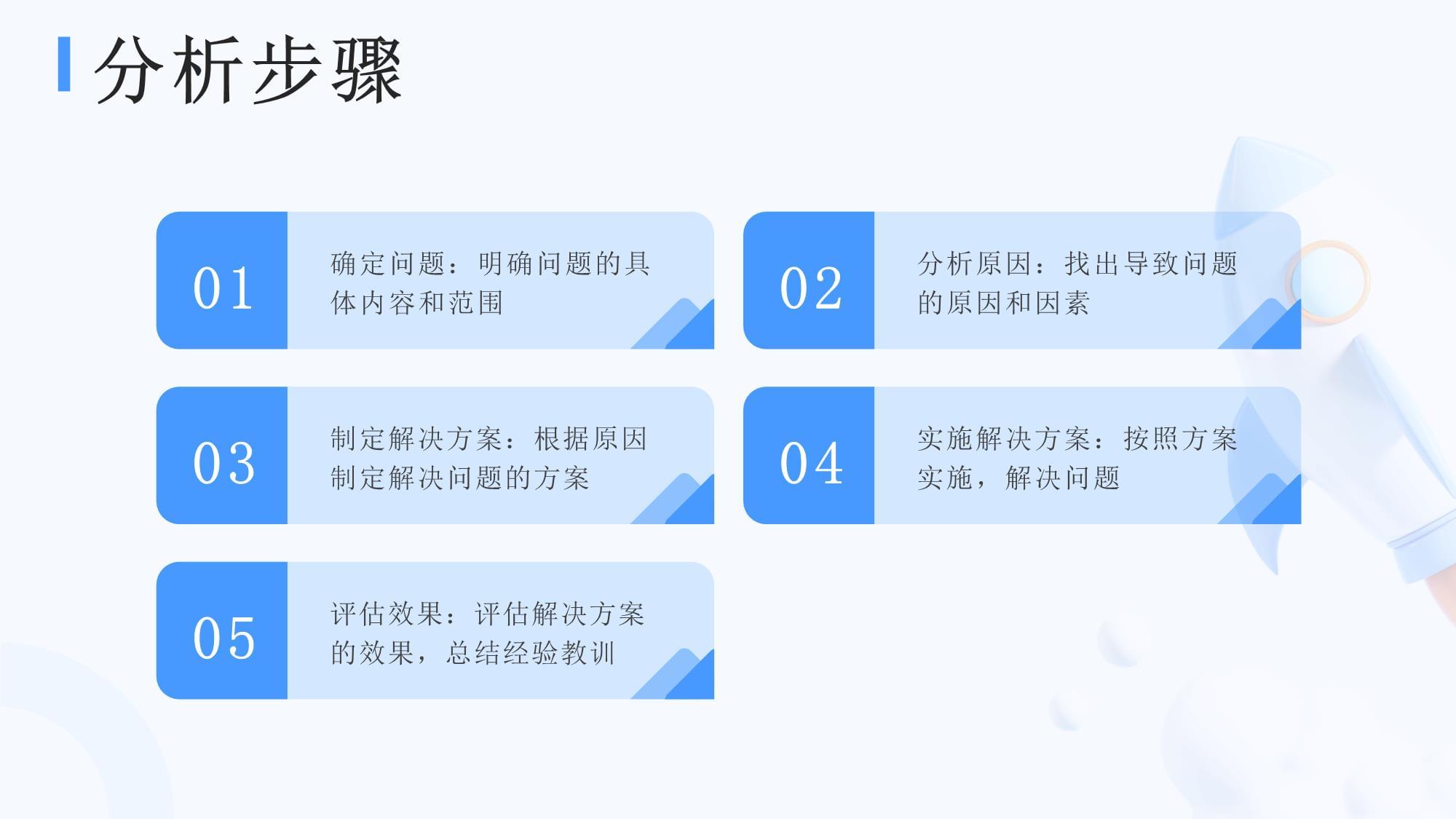 分析步骤

01

确定问题：明确问题的具体内容和范围

02

分析原因：找出导致问题的原因和因素

03

制定解决方案：根据原因制定解决问题的方案

04

实施解决方案：按照方案实施，解决问题

05

评估效果：评估解决方案的效果，总结经验教训